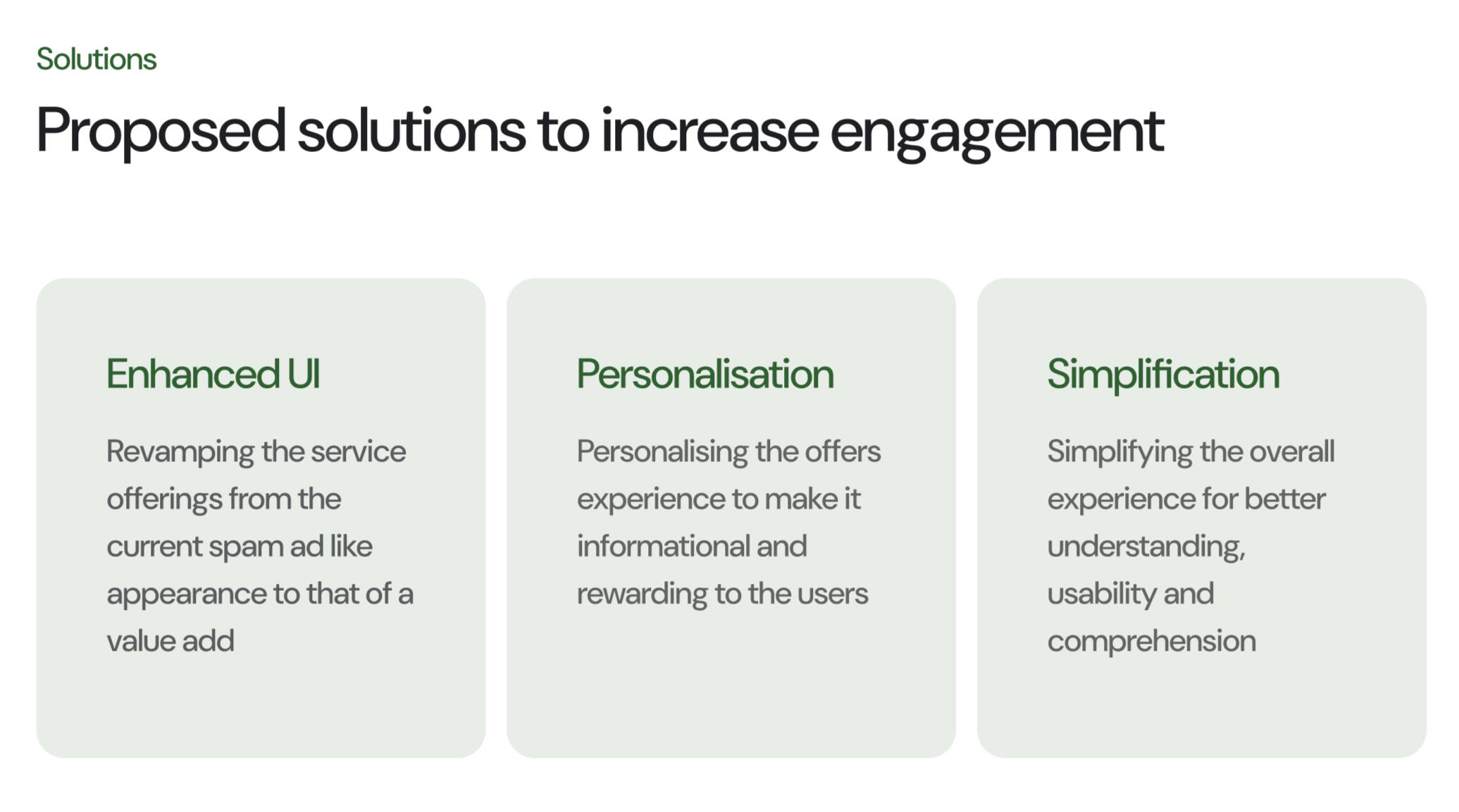 Solutions

Proposed solutions to increase engagement

Enhanced UI

Revamping the service offerings from the current spam ad like appearance to that of a value add

Personalisation

Personalising the offers experience to make it informational and rewarding to the users

Simplification

Simplifying the overall experience for better understanding, usability and comprehension